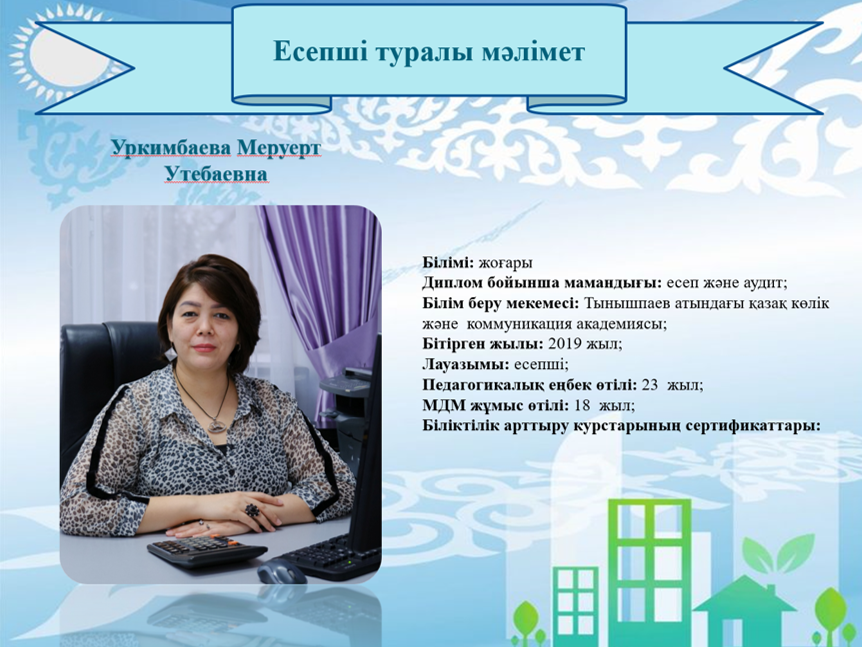 Есепші туралы мәлімет

Уркимбаева Меруерт Утебаевна

Білімі: жоғары
Диплом бойынша мамандығы: есеп және аудит;
Білім беру мекемесі: Тынышпаев атындағы қазақ көлік және коммуникация академиясы;
Бітірген жылы: 2019 жыл;
Лауазымы: есепші;
Педагогикалық еңбек өтілі: 23 жыл;
МДМ жұмыс өтілі: 18 жыл;
Біліктілік арттыру курстарының сертификаттары: